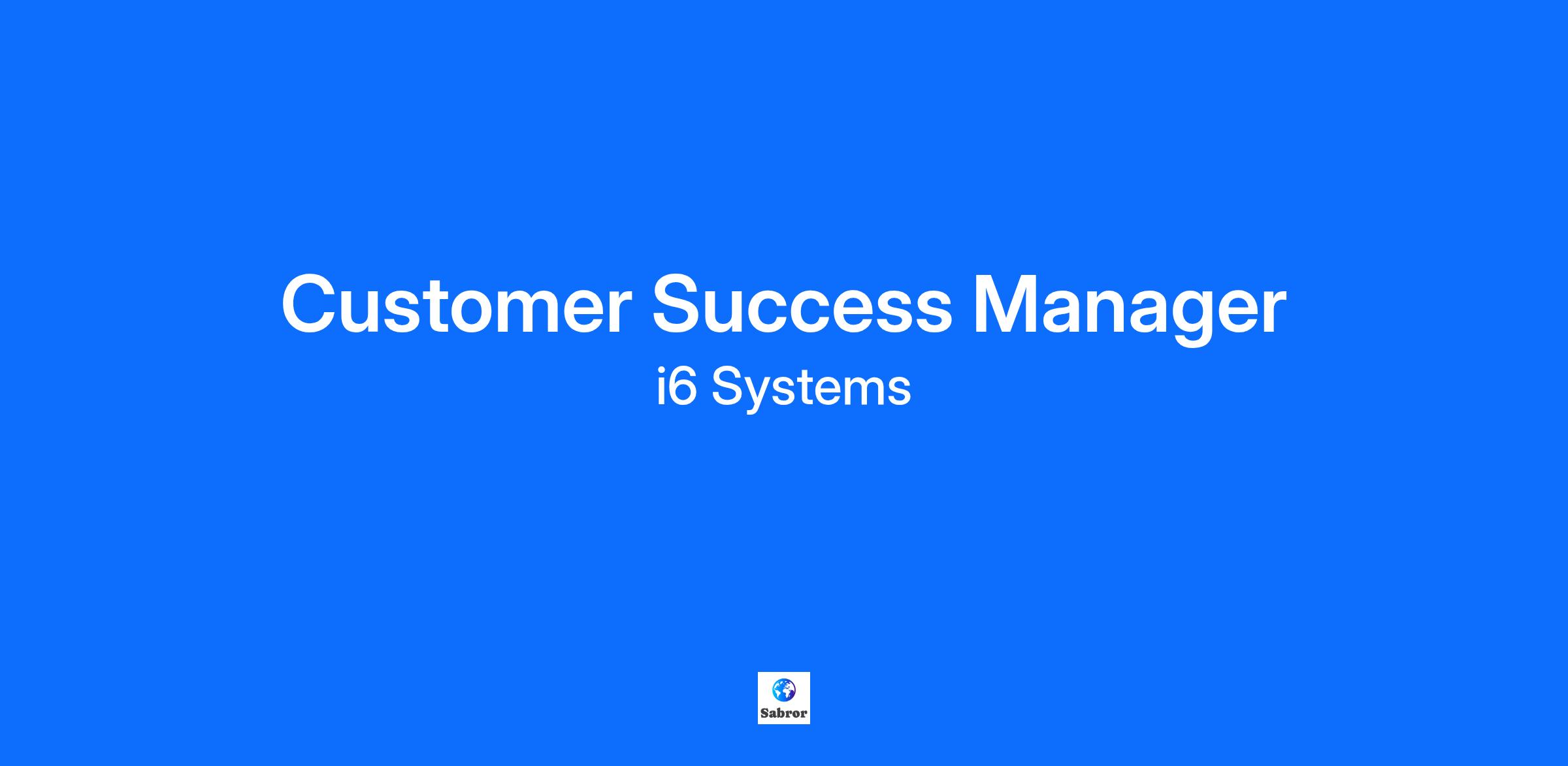 Customer Success Manager
i6 Systems

Sabror